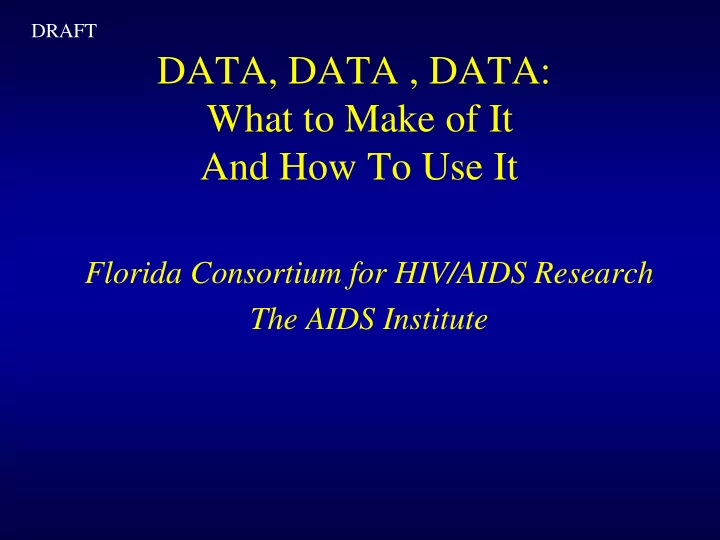 DRAFT

DATA, DATA , DATA:
What to Make of It
And How To Use It

Florida Consortium for HIV/AIDS Research
The AIDS Institute